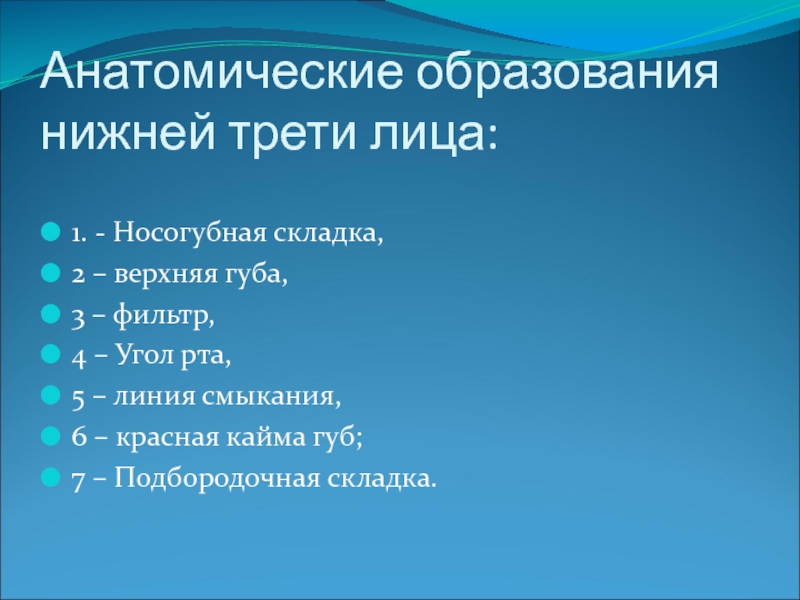 Анатомические образования нижней трети лица:

1. - Носогубная складка,
2 – верхняя губа,
3 – фильтр,
4 – Угол рта,
5 – линия смыкания,
6 – красная кайма губ;
7 – Подбородочная складка.